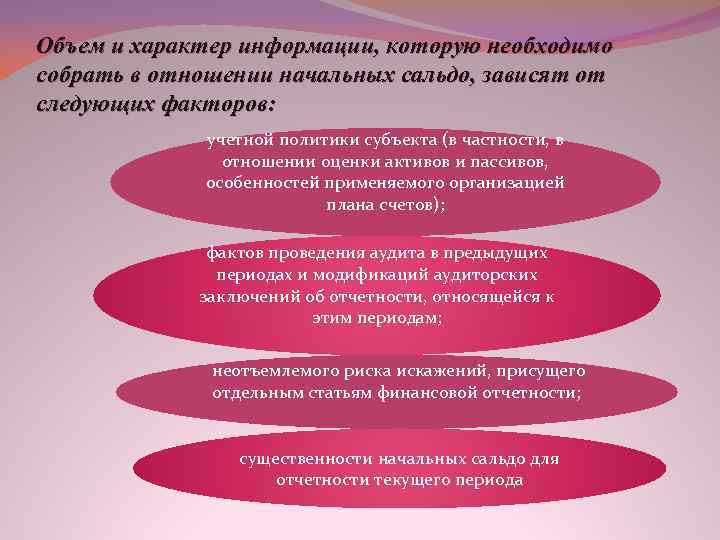 Объем и характер информации, которую необходимо собрать в отношении начальных сальдо, зависят от следующих факторов:

учетной политики субъекта (в частности, в отношении оценки активов и пассивов, особенностей применяемого организацией плана счетов);

фактов проведения аудита в предыдущих периодах и модификаций аудиторских заключений об отчетности, относящейся к этим периодам;

неотъемлемого риска искажений, присущего отдельным статьям финансовой отчетности;

существенности начальных сальдо для отчетности текущего периода